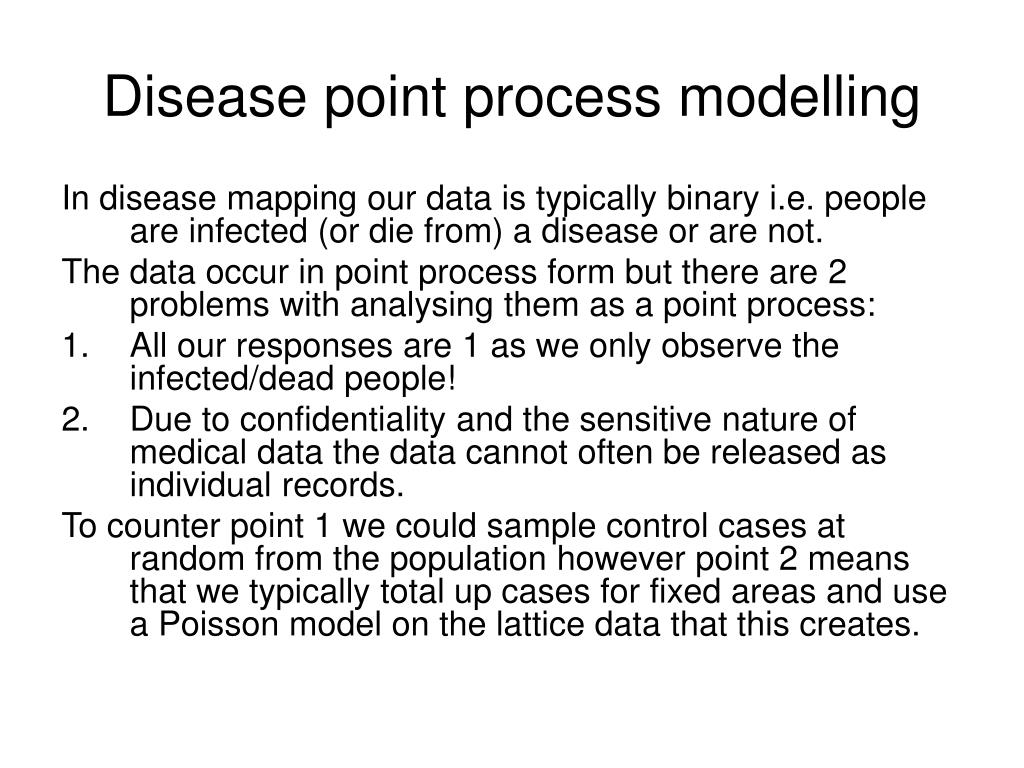 Disease point process modelling

In disease mapping our data is typically binary i.e. people are infected (or die from) a disease or are not.

The data occur in point process form but there are 2 problems with analysing them as a point process:

1. All our responses are 1 as we only observe the infected/dead people!

2. Due to confidentiality and the sensitive nature of medical data the data cannot often be released as individual records.

To counter point 1 we could sample control cases at random from the population however point 2 means that we typically total up cases for fixed areas and use a Poisson model on the lattice data that this creates.